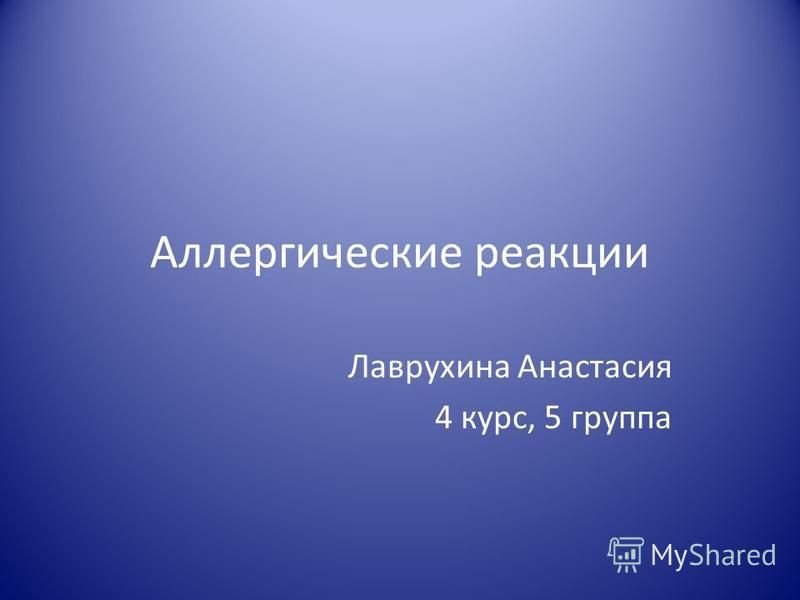 Аллергические реакции

Лаврухина Анастасия
4 курс, 5 группа

MyShared